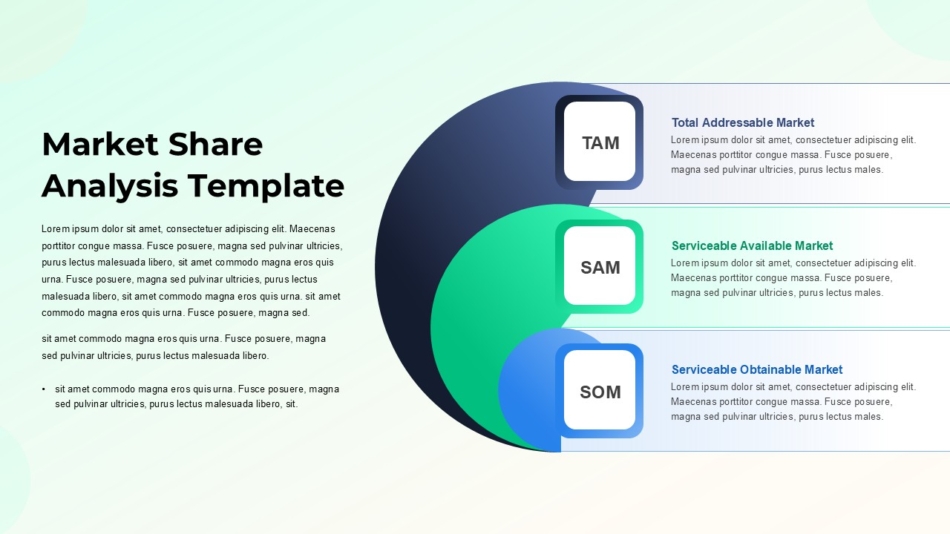 Market Share Analysis Template

Lorem ipsum dolor sit amet, consectetuer adipiscing elit. Maecenas porttitor congue massa. Fusce posuere, magna sed pulvinar ultricies, purus lectus malesuada libero, sit amet commodo magna eros quis urna. Fusce posuere, magna sed pulvinar ultricies, purus lectus malesuada libero, sit amet commodo magna eros quis urna. sit amet commodo magna eros quis urna. Fusce posuere, magna sed.

sit amet commodo magna eros quis urna. Fusce posuere, magna sed pulvinar ultricies, purus lectus malesuada libero.

• sit amet commodo magna eros quis urna. Fusce posuere, magna sed pulvinar ultricies, purus lectus malesuada libero, sit.

TAM

Total Addressable Market
Lorem ipsum dolor sit amet, consectetuer adipiscing elit. Maecenas porttitor congue massa. Fusce posuere, magna sed pulvinar ultricies, purus lectus males.

SAM

Serviceable Available Market
Lorem ipsum dolor sit amet, consectetuer adipiscing elit. Maecenas porttitor congue massa. Fusce posuere, magna sed pulvinar ultricies, purus lectus males.

SOM

Serviceable Obtainable Market
Lorem ipsum dolor sit amet, consectetuer adipiscing elit. Maecenas porttitor congue massa. Fusce posuere, magna sed pulvinar ultricies, purus lectus males.